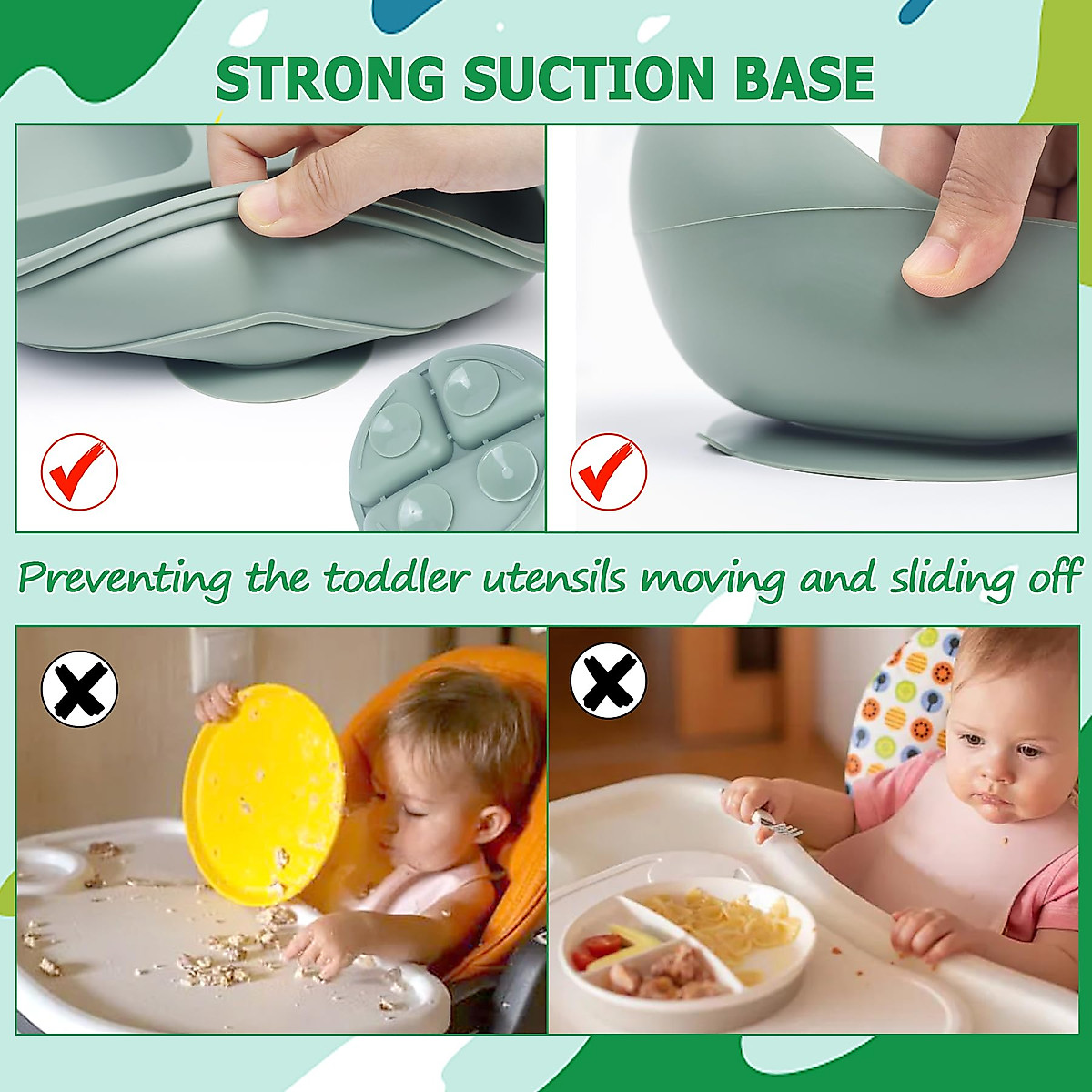 STRONG SUCTION BASE

Preventing the toddler utensils moving and sliding off